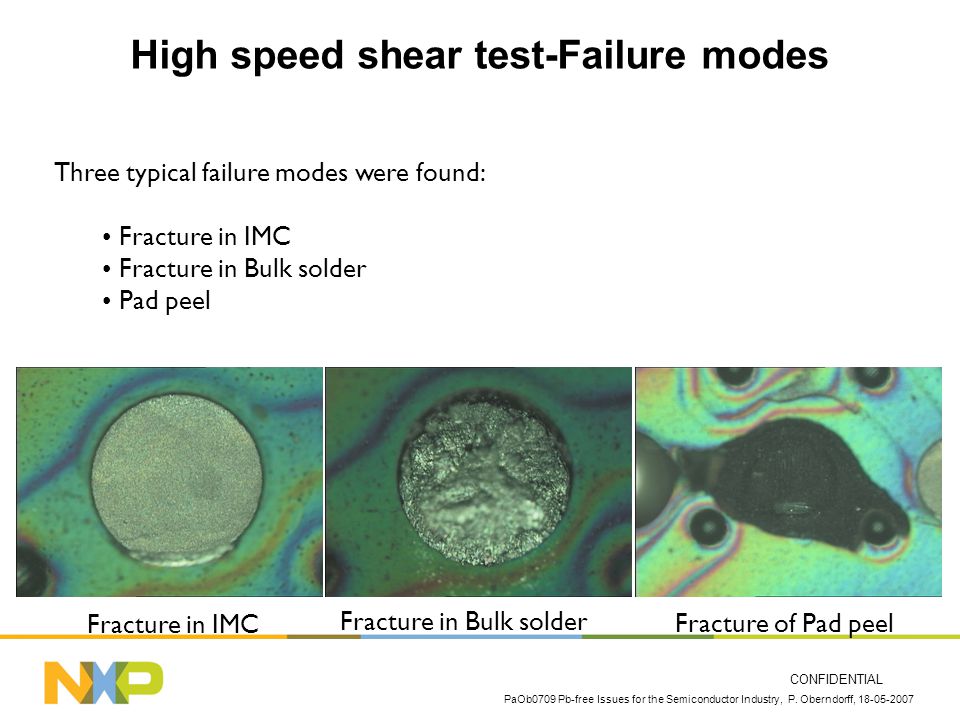 High speed shear test-Failure modes

Three typical failure modes were found:

• Fracture in IMC
• Fracture in Bulk solder
• Pad peel

Fracture in IMC

Fracture in Bulk solder

Fracture of Pad peel

NXP

CONFIDENTIAL

PaOb0709 Pb-free Issues for the Semiconductor Industry, P. Oberndorff, 18-05-2007